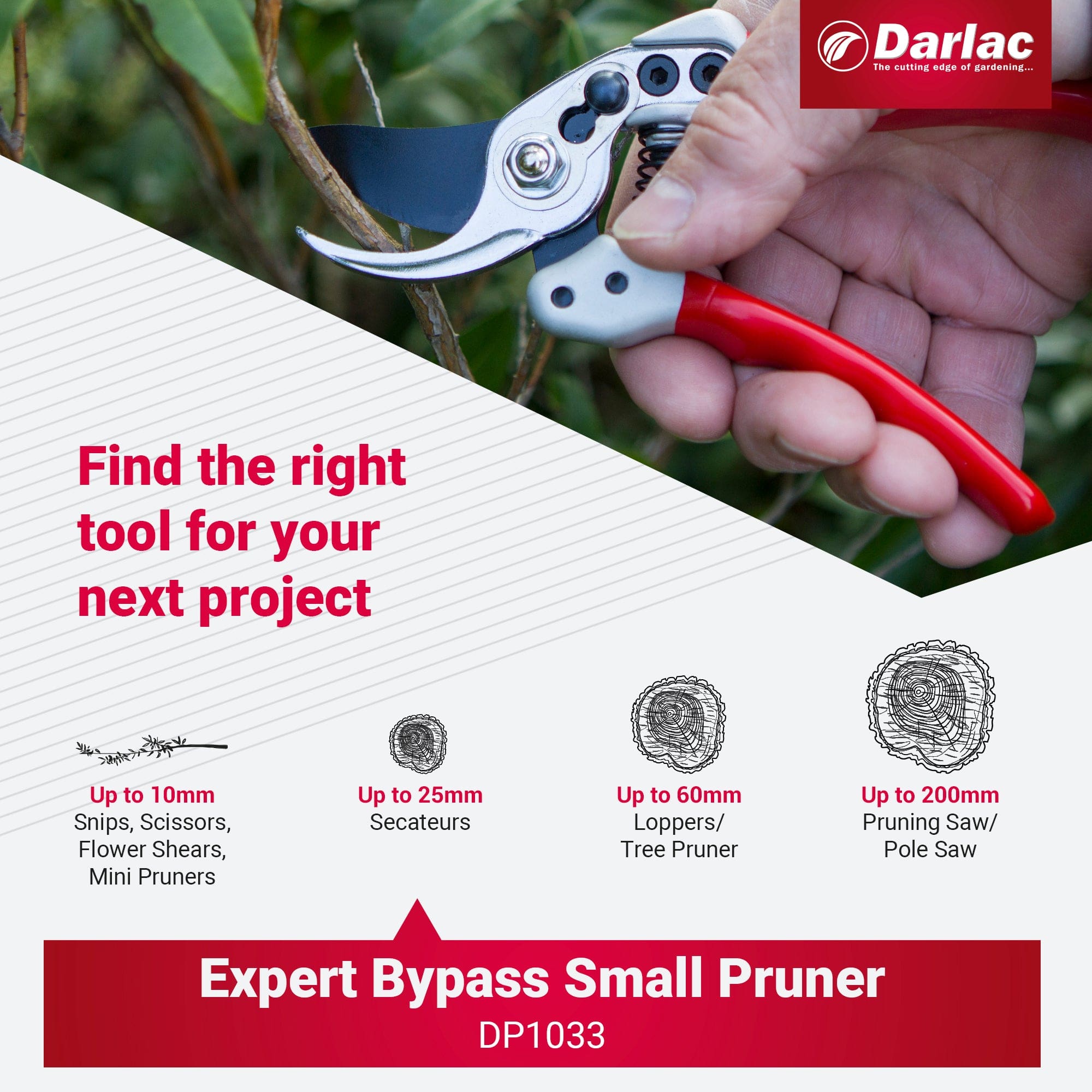 Darlac
The cutting edge of gardening...

Find the right tool for your next project

Up to 10mm
Snips, Scissors, Flower Shears, Mini Pruners

Up to 25mm
Secateurs

Up to 60mm
Loppers/ Tree Pruner

Up to 200mm
Pruning Saw/ Pole Saw

Expert Bypass Small Pruner
DP1033